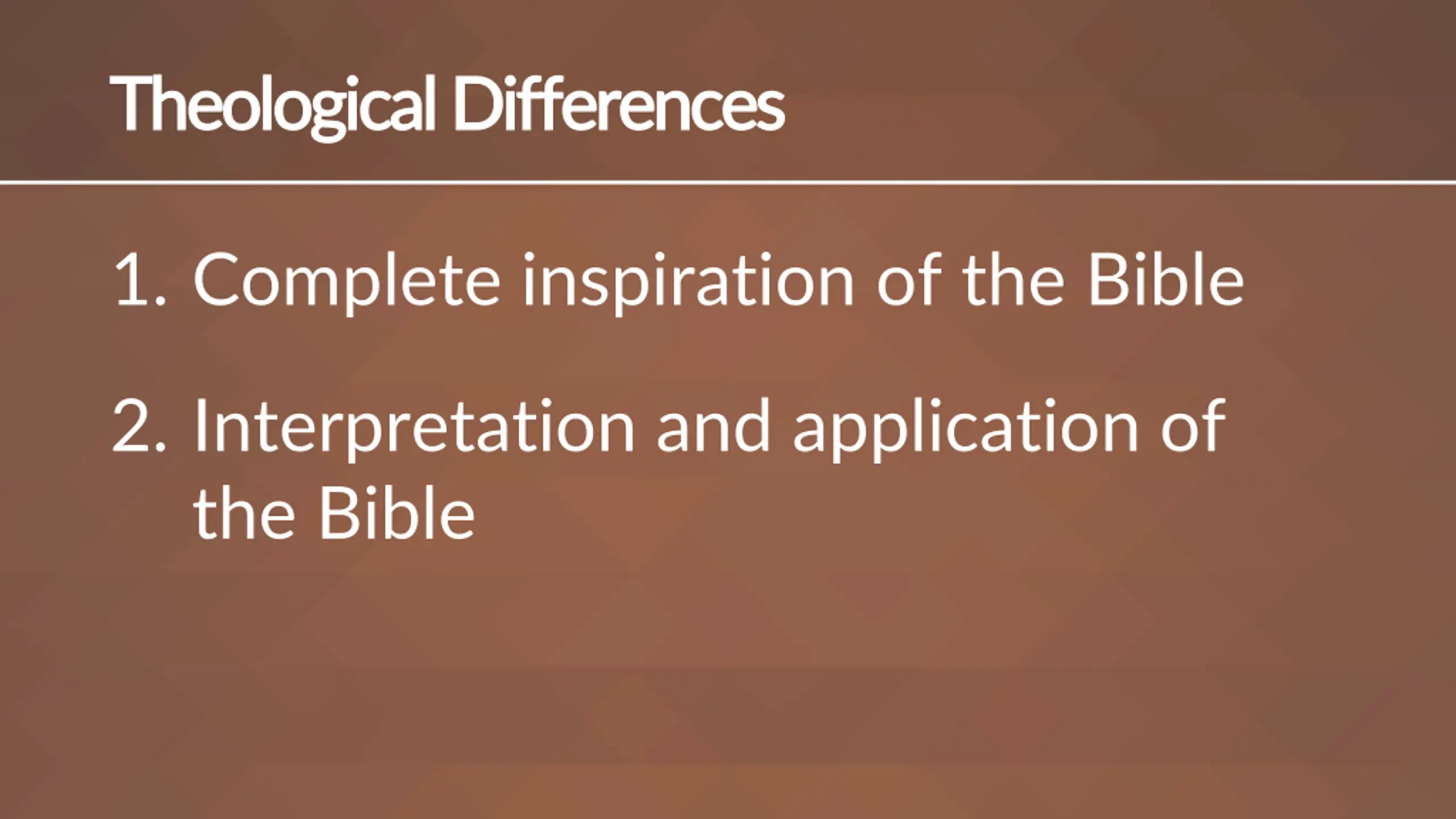 Theological Differences

1. Complete inspiration of the Bible

2. Interpretation and application of the Bible